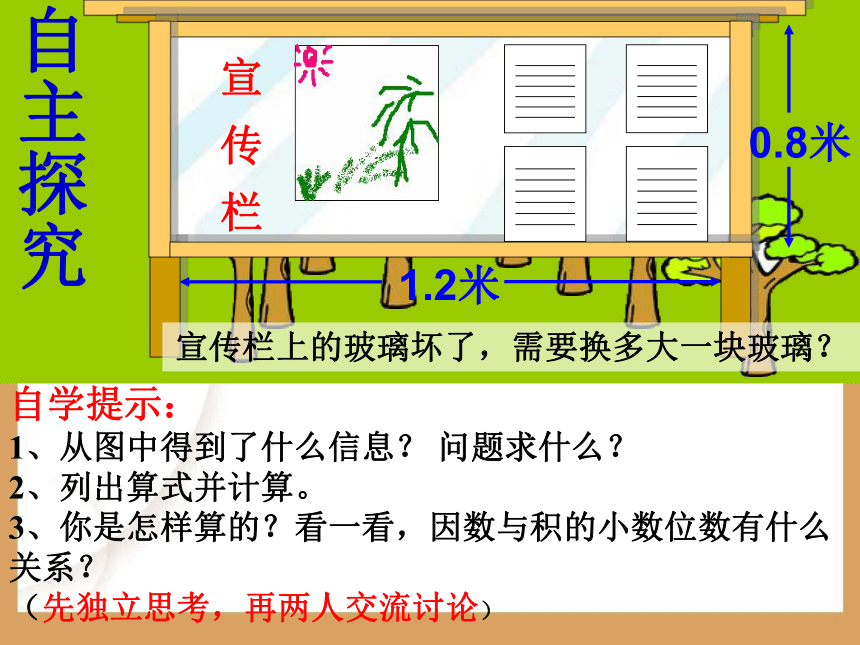 自主探究

宣传栏

0.8米

1.2米

宣传栏上的玻璃坏了，需要换多大一块玻璃？

自学提示：
1、从图中得到了什么信息？ 问题求什么？
2、列出算式并计算。
3、你是怎样算的？看一看，因数与积的小数位数有什么关系？
（先独立思考，再两人交流讨论）